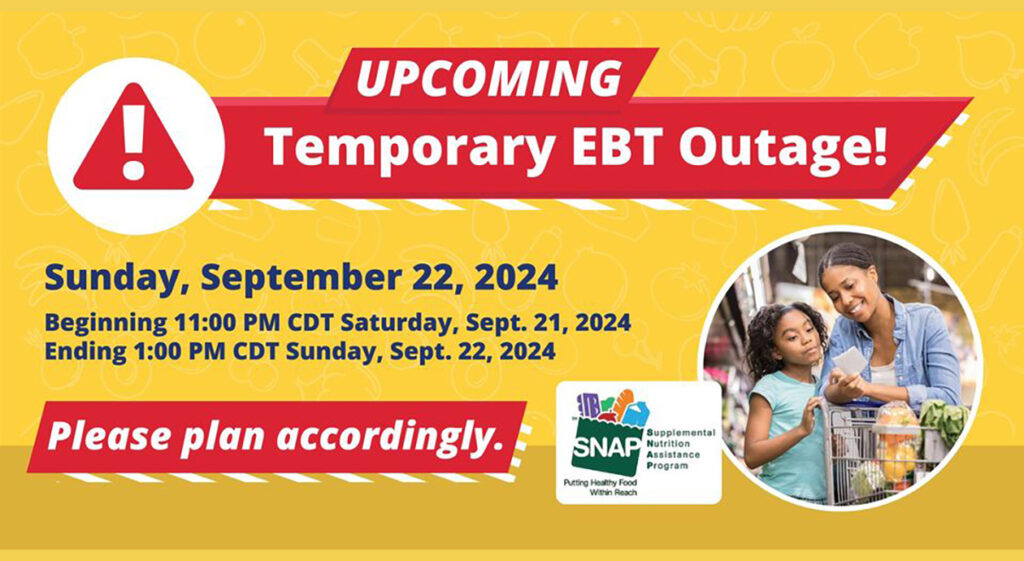 UPCOMING
Temporary EBT Outage!

Sunday, September 22, 2024

Beginning 11:00 PM CDT Saturday, Sept. 21, 2024
Ending 1:00 PM CDT Sunday, Sept. 22, 2024

Please plan accordingly.

SNAP
Supplemental Nutrition Assistance Program
Putting Healthy Food Within Reach